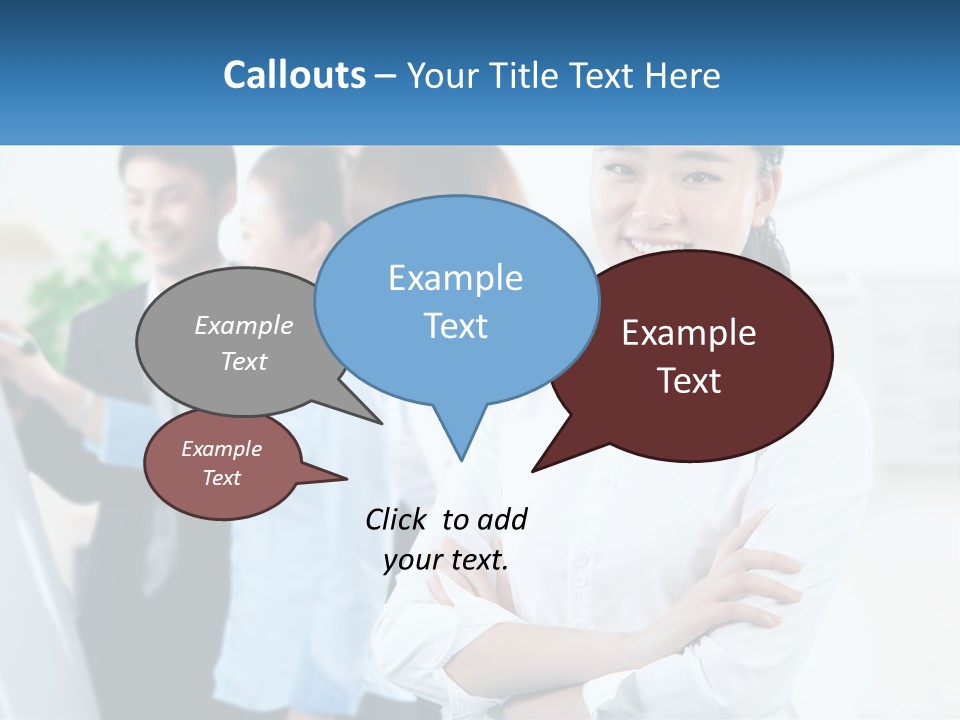 Callouts – Your Title Text Here

Example Text

Example Text

Example Text

Example Text

Click to add your text.